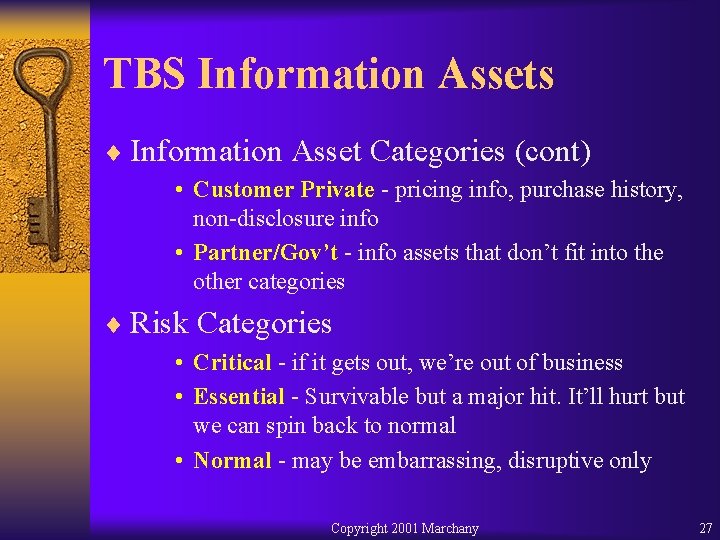 TBS Information Assets

♦ Information Asset Categories (cont)
• Customer Private - pricing info, purchase history, non-disclosure info
• Partner/Gov't - info assets that don't fit into the other categories

♦ Risk Categories
• Critical - if it gets out, we're out of business
• Essential - Survivable but a major hit. It'll hurt but we can spin back to normal
• Normal - may be embarrassing, disruptive only

Copyright 2001 Marchany

27